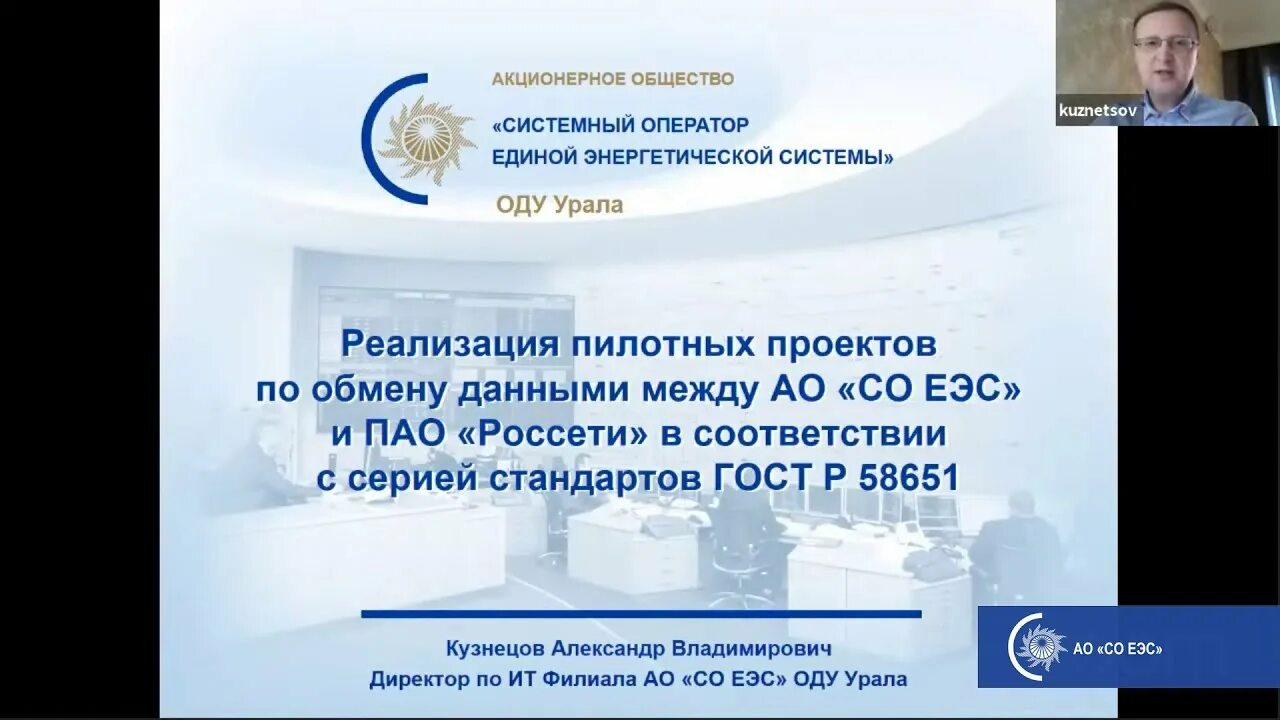 АКЦИОНЕРНОЕ ОБЩЕСТВО
«СИСТЕМНЫЙ ОПЕРАТОР ЕДИНОЙ ЭНЕРГЕТИЧЕСКОЙ СИСТЕМЫ»
ОДУ Урала

kuznetsov

Реализация пилотных проектов по обмену данными между АО «СО ЕЭС» и ПАО «Россети» в соответствии с серией стандартов ГОСТ Р 58651

Кузнецов Александр Владимирович
Директор по ИТ Филиала АО «СО ЕЭС» ОДУ Урала

АО «СО ЕЭС»